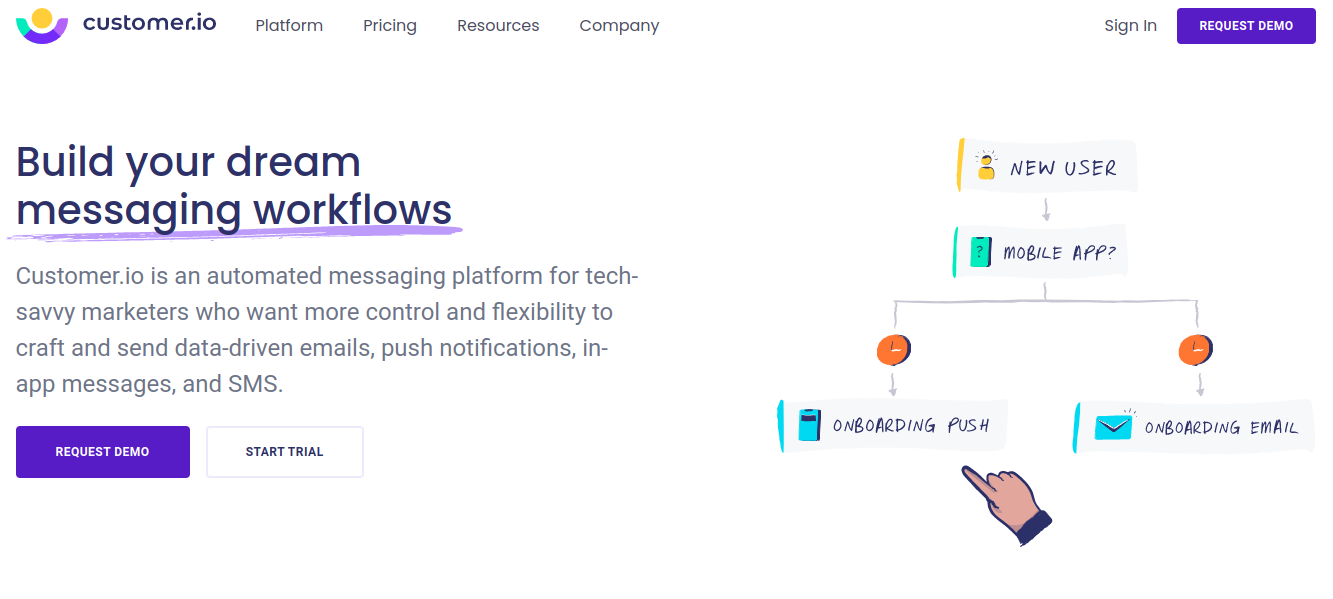 customer.io Platform Pricing Resources Company Sign In REQUEST DEMO

Build your dream messaging workflows

Customer.io is an automated messaging platform for tech-savvy marketers who want more control and flexibility to craft and send data-driven emails, push notifications, in-app messages, and SMS.

REQUEST DEMO START TRIAL

NEW USER

?

MOBILE APP?

ONBOARDING PUSH

ONBOARDING EMAIL